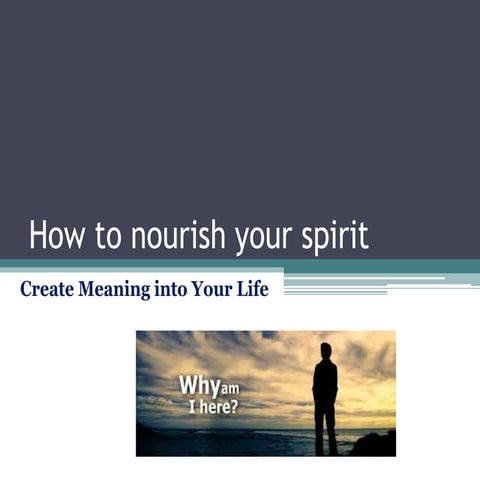 How to nourish your spirit

Create Meaning into Your Life

Why am I here?